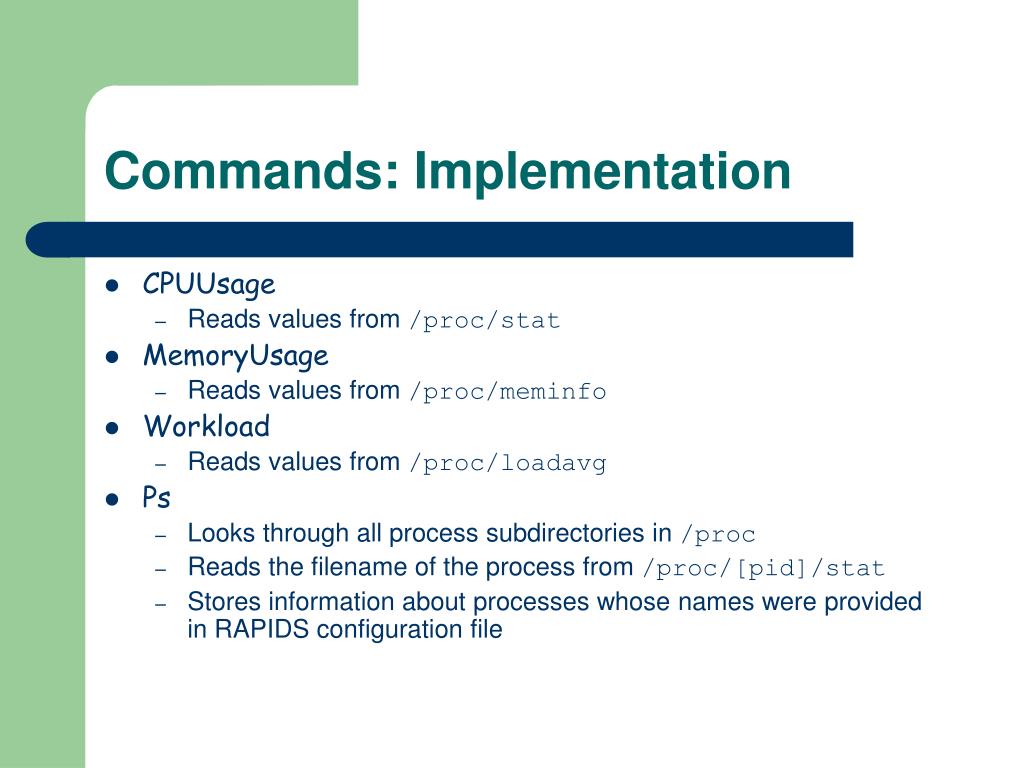 Commands: Implementation

- CPUUsage
  - Reads values from /proc/stat
- MemoryUsage
  - Reads values from /proc/meminfo
- Workload
  - Reads values from /proc/loadavg
- Ps
  - Looks through all process subdirectories in /proc
  - Reads the filename of the process from /proc/[pid]/stat
  - Stores information about processes whose names were provided in RAPIDS configuration file